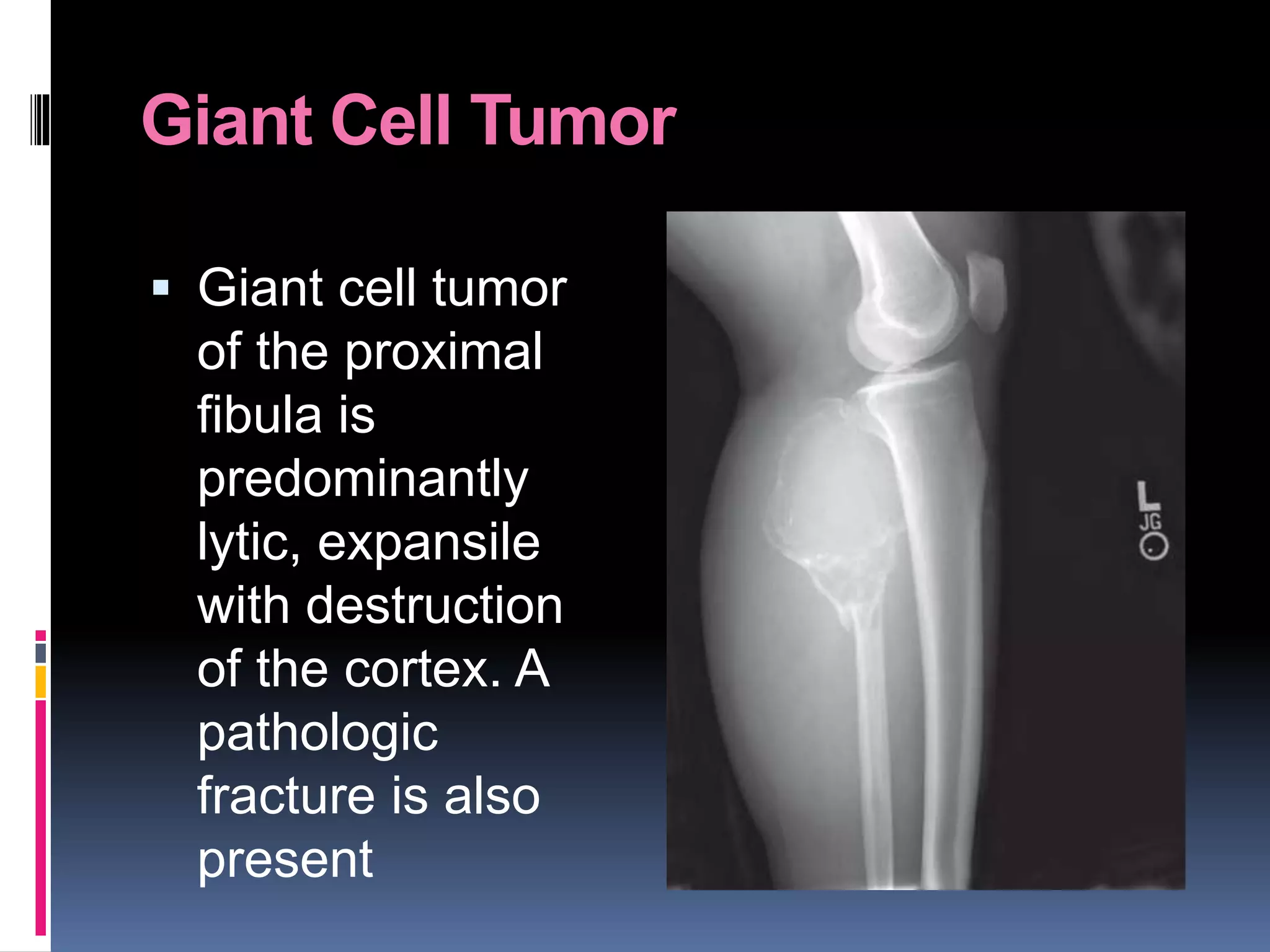 Giant Cell Tumor

▪ Giant cell tumor of the proximal fibula is predominantly lytic, expansile with destruction of the cortex. A pathologic fracture is also present

L
JG